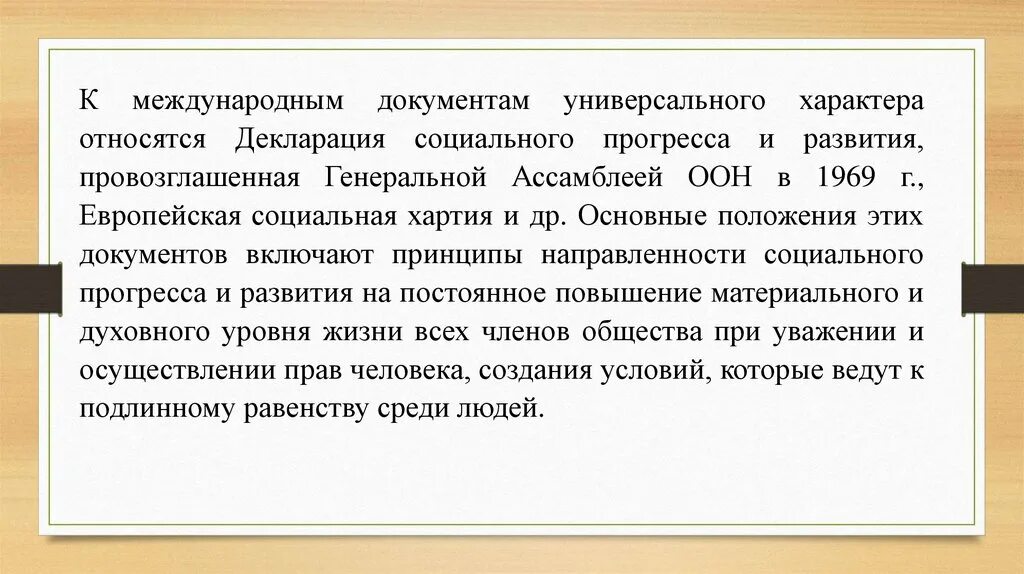 К международным документам универсального характера относятся Декларация социального прогресса и развития, провозглашенная Генеральной Ассамблеей ООН в 1969 г., Европейская социальная хартия и др. Основные положения этих документов включают принципы направленности социального прогресса и развития на постоянное повышение материального и духовного уровня жизни всех членов общества при уважении и осуществлении прав человека, создания условий, которые ведут к подлинному равенству среди людей.